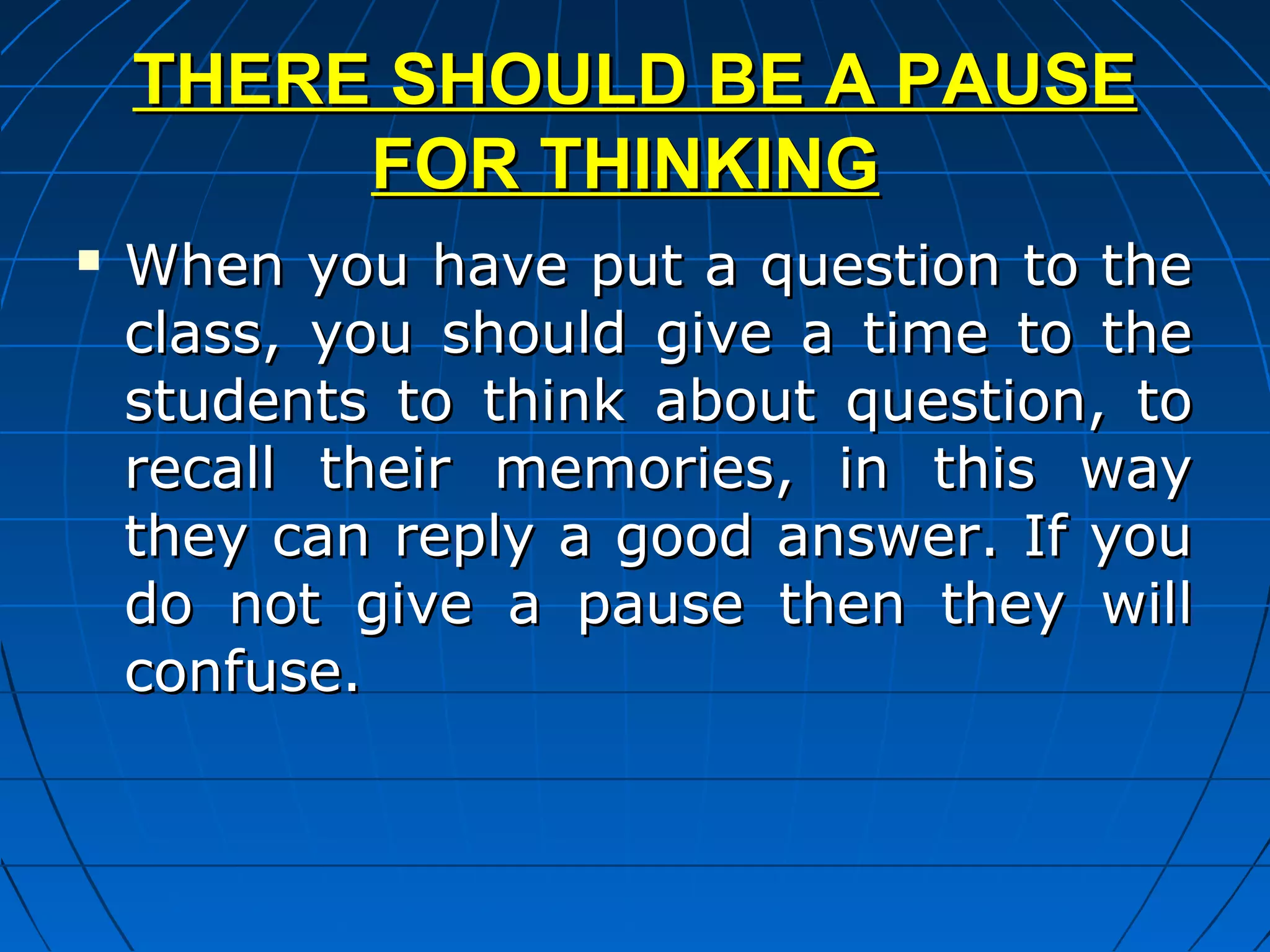 THERE SHOULD BE A PAUSE FOR THINKING

▪ When you have put a question to the class, you should give a time to the students to think about question, to recall their memories, in this way they can reply a good answer. If you do not give a pause then they will confuse.